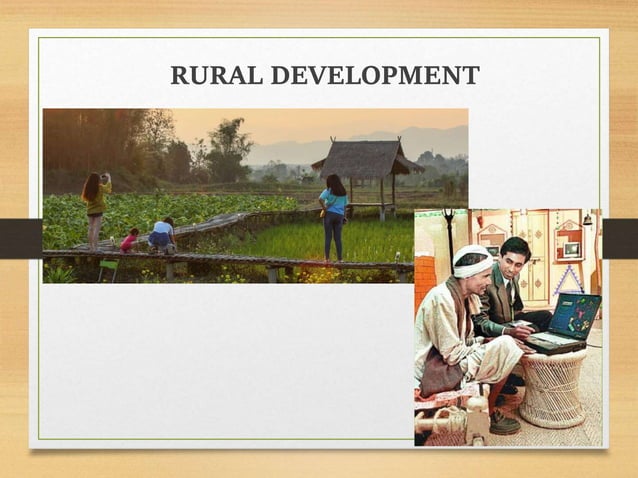 RURAL DEVELOPMENT